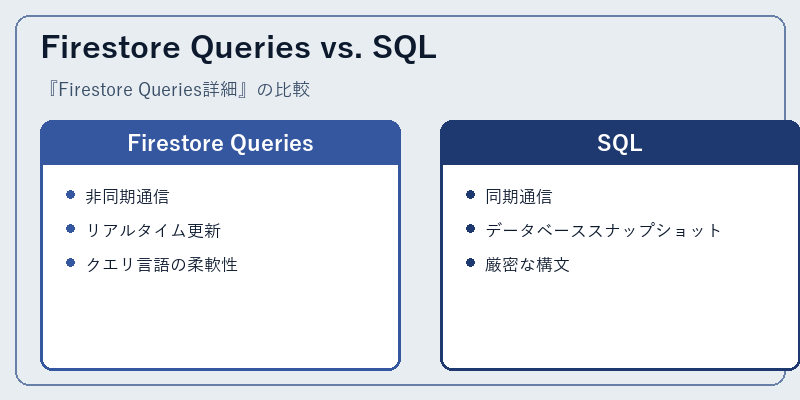 Firestore Queries vs. SQL

『Firestore Queries詳細』の比較

Firestore Queries

- 非同期通信
- リアルタイム更新
- クエリ言語の柔軟性

SQL

- 同期通信
- データベーススナップショット
- 厳密な構文